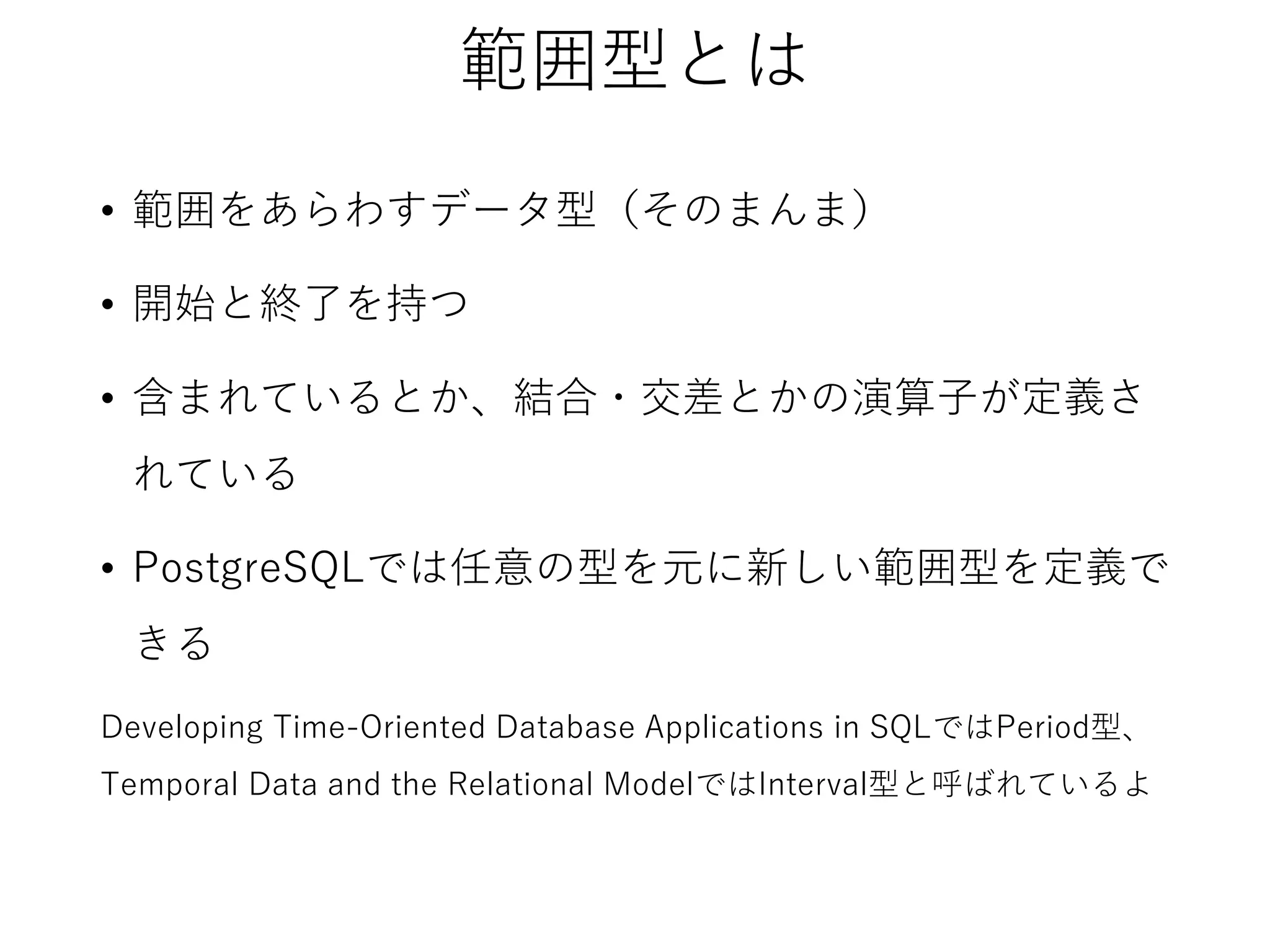 範囲型とは

• 範囲をあらわすデータ型（そのまんま）

• 開始と終了を持つ

• 含まれているとか、結合・交差とかの演算子が定義されている

• PostgreSQLでは任意の型を元に新しい範囲型を定義できる

Developing Time-Oriented Database Applications in SQLではPeriod型、Temporal Data and the Relational ModelではInterval型と呼ばれているよ